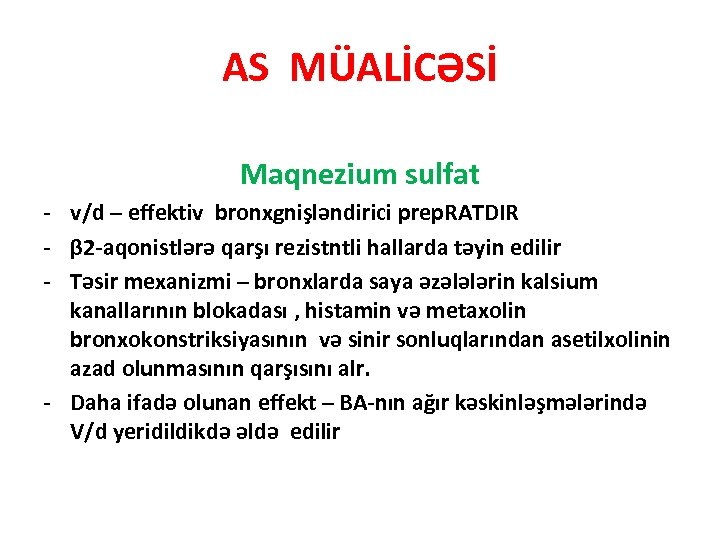 AS MÜALİCƏSİ

Maqnezium sulfat

- v/d – effektiv bronxgnişləndirici prepRATDIR
- β2-aqonistlərə qarşı rezistntli hallarda təyin edilir
- Təsir mexanizmi – bronxlarda saya əzələlərin kalsium kanallarının blokadası , histamin və metaxolin bronxokonstriksiyasının və sinir sonluqlarından asetilxolinin azad olunmasının qarşısını alr.
- Daha ifadə olunan effekt – BA-nın ağır kəskinləşmələrində V/d yeridildikdə əldə edilir